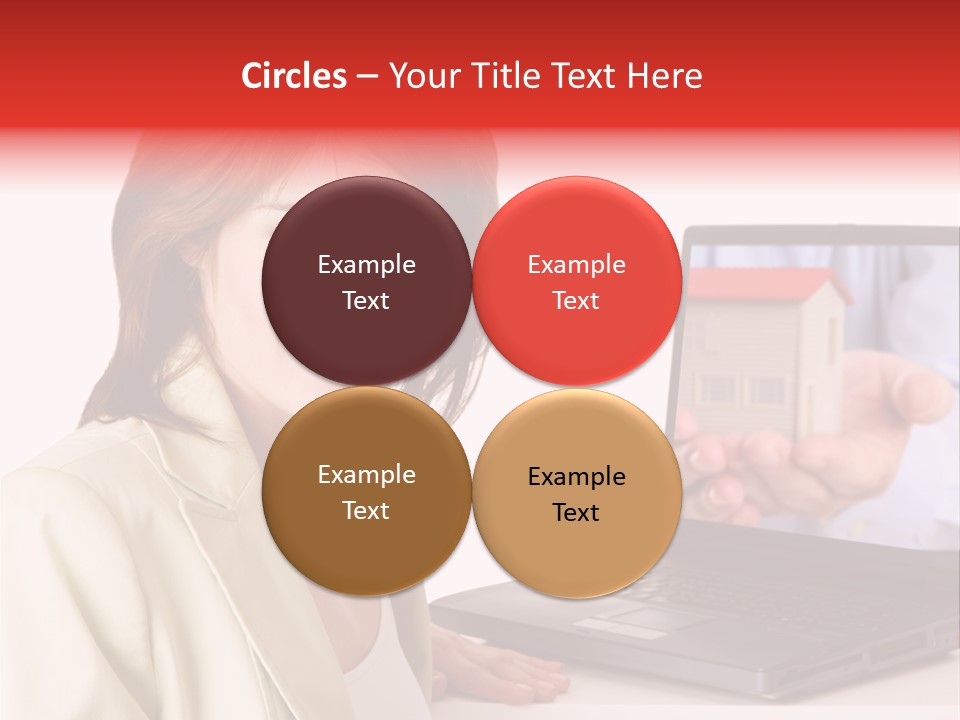 Circles – Your Title Text Here

Example Text

Example Text

Example Text

Example Text